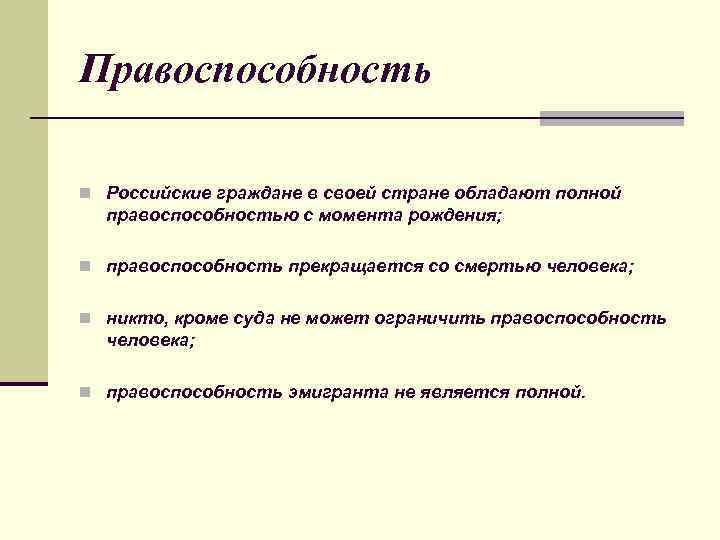 Правоспособность

Российские граждане в своей стране обладают полной правоспособностью с момента рождения;

правоспособность прекращается со смертью человека;

никто, кроме суда не может ограничить правоспособность человека;

правоспособность эмигранта не является полной.